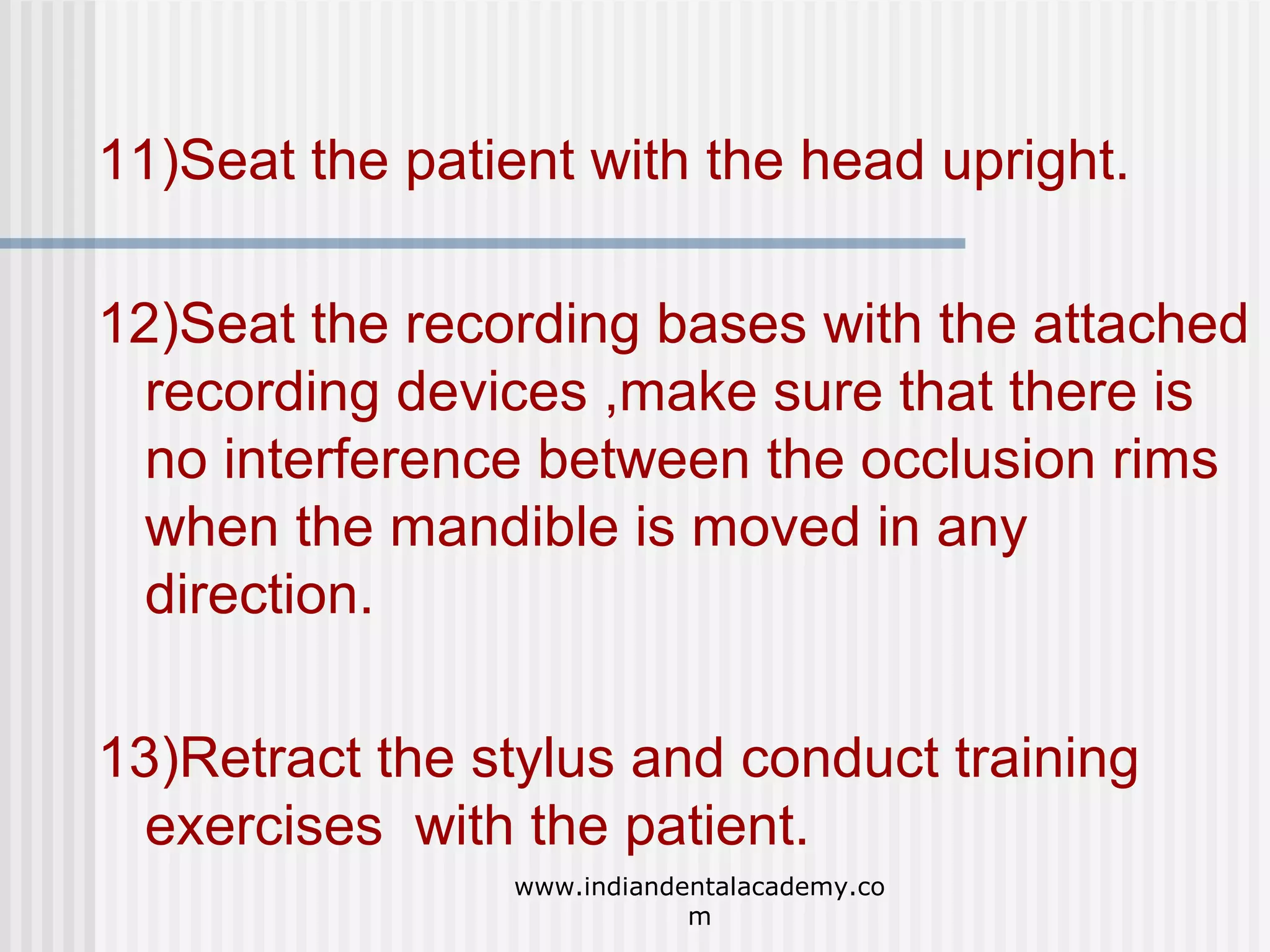 11)Seat the patient with the head upright.

12)Seat the recording bases with the attached recording devices ,make sure that there is no interference between the occlusion rims when the mandible is moved in any direction.

13)Retract the stylus and conduct training exercises with the patient.

www.indiandentalacademy.com